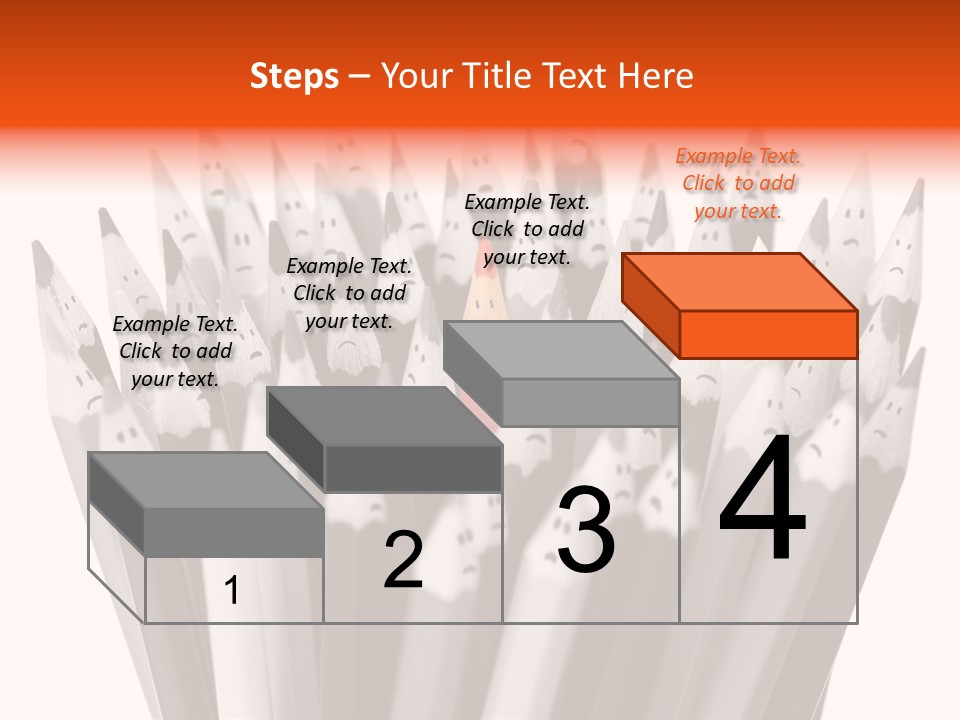 Steps – Your Title Text Here

Example Text. Click to add your text.

Example Text. Click to add your text.

Example Text. Click to add your text.

Example Text. Click to add your text.

1

2

3

4